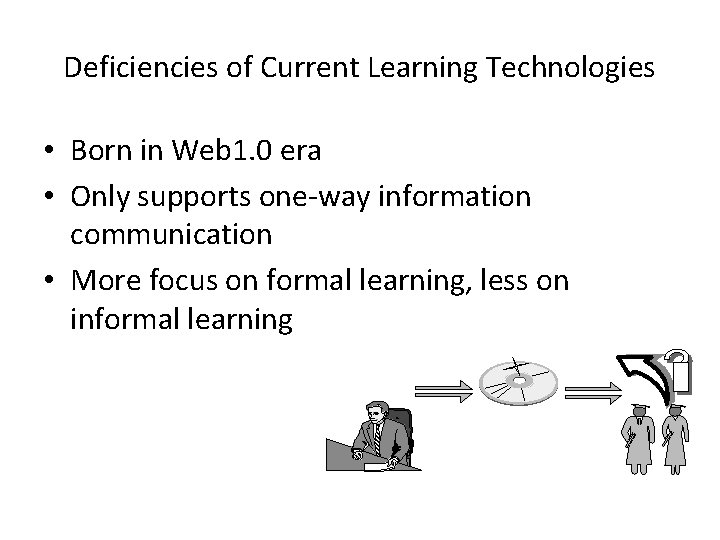 Deficiencies of Current Learning Technologies

• Born in Web1.0 era
• Only supports one-way information communication
• More focus on formal learning, less on informal learning